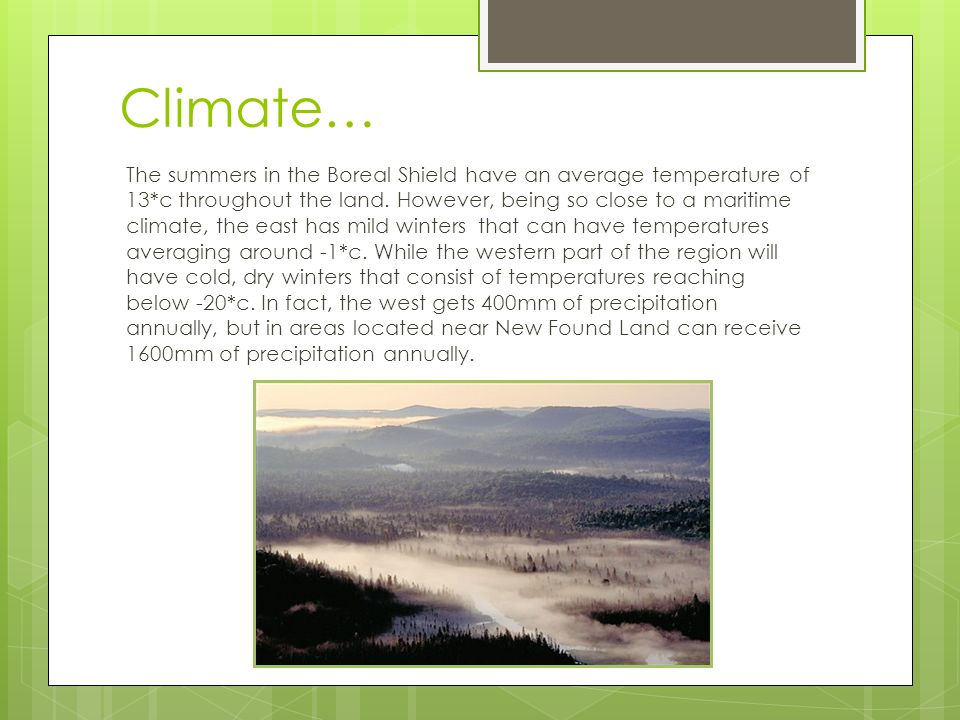 Climate…

The summers in the Boreal Shield have an average temperature of 13*c throughout the land. However, being so close to a maritime climate, the east has mild winters  that can have temperatures averaging around -1*c. While the western part of the region will have cold, dry winters that consist of temperatures reaching below -20*c. In fact, the west gets 400mm of precipitation annually, but in areas located near New Found Land can receive 1600mm of precipitation annually.